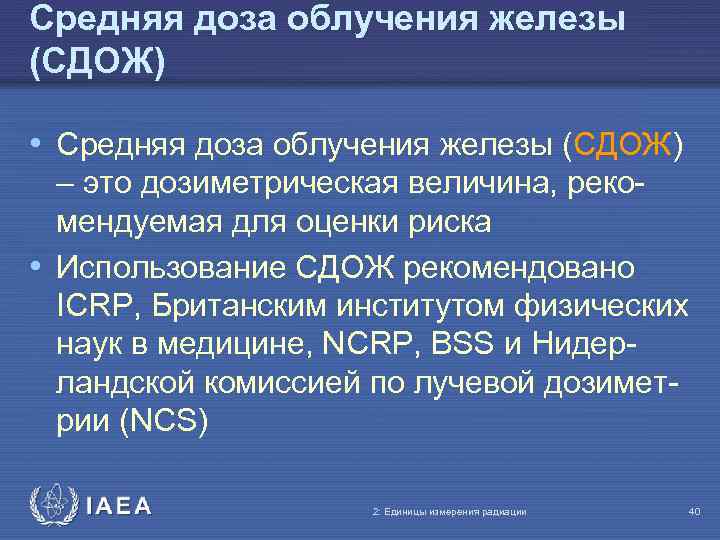 Средняя доза облучения железы (СДОЖ)

• Средняя доза облучения железы (СДОЖ) – это дозиметрическая величина, рекомендуемая для оценки риска

• Использование СДОЖ рекомендовано ICRP, Британским институтом физических наук в медицине, NCRP, BSS и Нидерландской комиссией по лучевой дозиметрии (NCS)

IAEA

2: Единицы измерения радиации

40